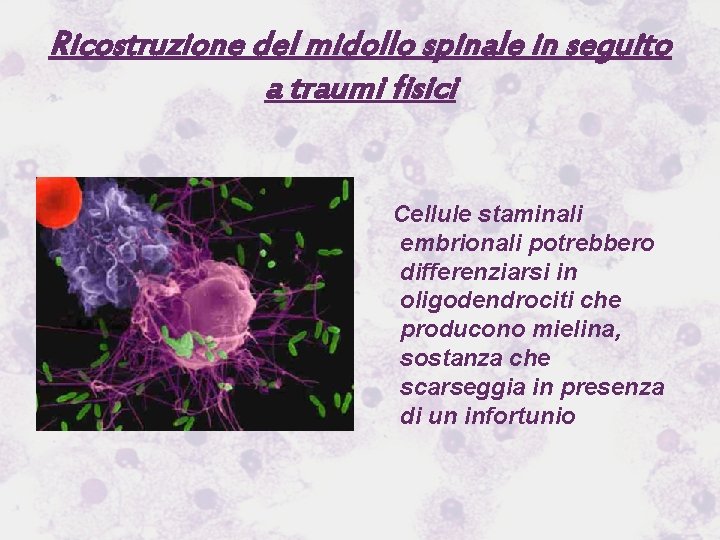 Ricostruzione del midollo spinale in seguito a traumi fisici

Cellule staminali embrionali potrebbero differenziarsi in oligodendrociti che producono mielina, sostanza che scarseggia in presenza di un infortunio